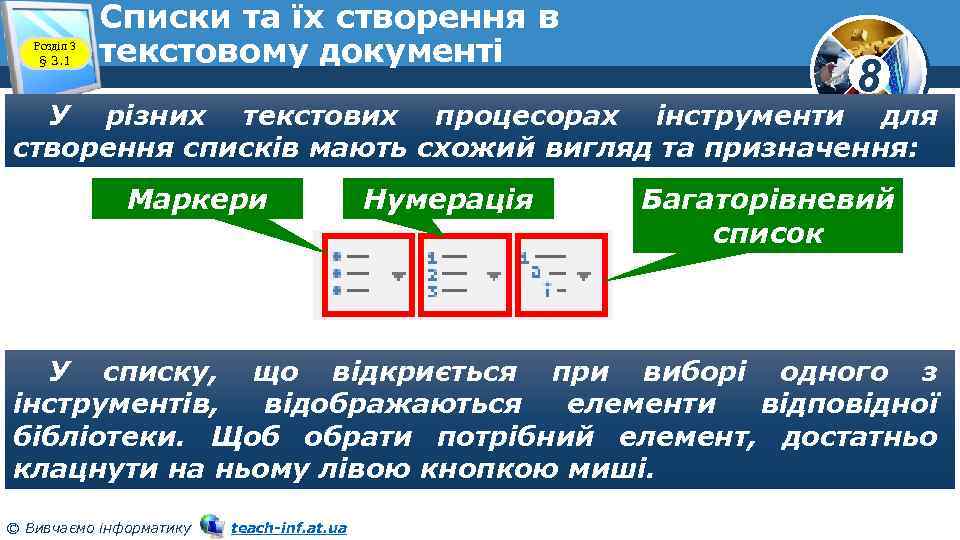 Розділ 3
§ 3.1

Списки та їх створення в текстовому документі

8

У різних текстових процесорах інструменти для створення списків мають схожий вигляд та призначення:

Маркери

Нумерація

Багаторівневий список

1
2
3

1
a
i

У списку, що відкриється при виборі одного з інструментів, відображаються елементи відповідної бібліотеки. Щоб обрати потрібний елемент, достатньо клацнути на ньому лівою кнопкою миші.

© Вивчаємо інформатику teach-inf.at.ua